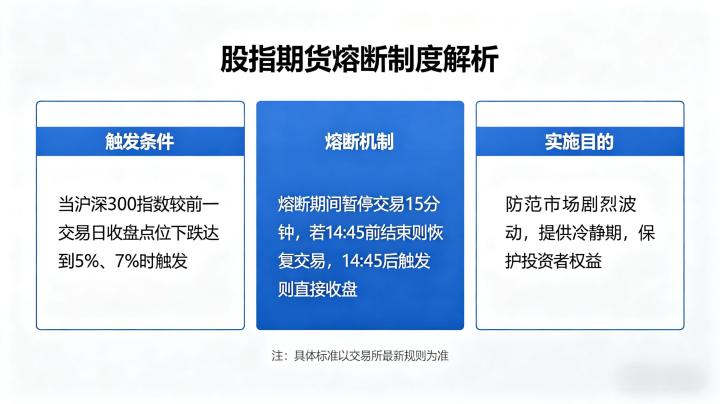 股指期货熔断制度解析

触发条件

当沪深300指数较前一交易日收盘点位下跌达到5%、7%时触发

熔断机制

熔断期间暂停交易15分钟，若14:45前结束则恢复交易，14:45后触发则直接收盘

实施目的

防范市场剧烈波动，提供冷静期，保护投资者权益

注：具体标准以交易所最新规则为准